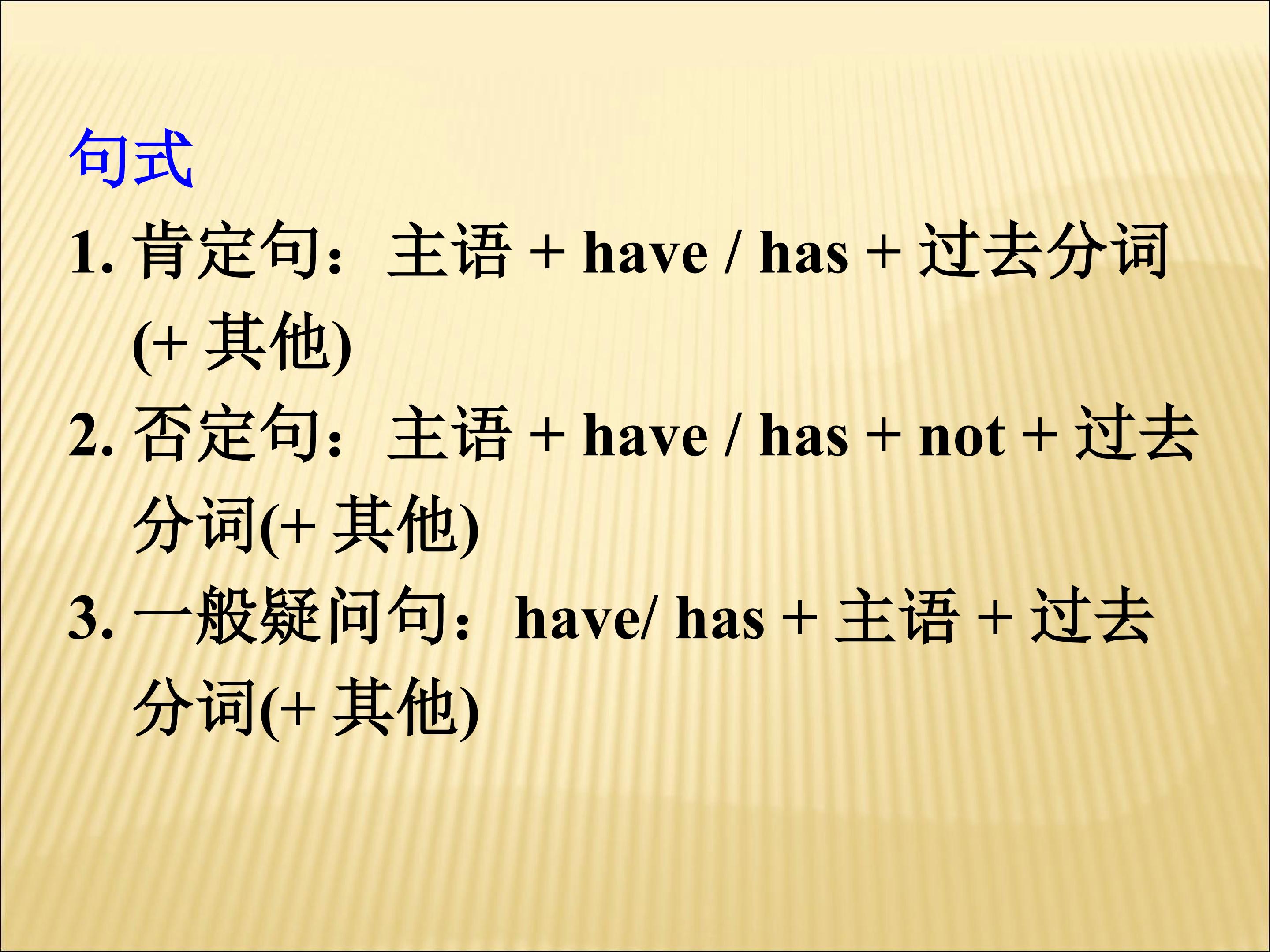 句式

1. 肯定句：主语 + have / has + 过去分词 (+ 其他)

2. 否定句：主语 + have / has + not + 过去分词(+ 其他)

3. 一般疑问句：have/ has + 主语 + 过去分词(+ 其他)